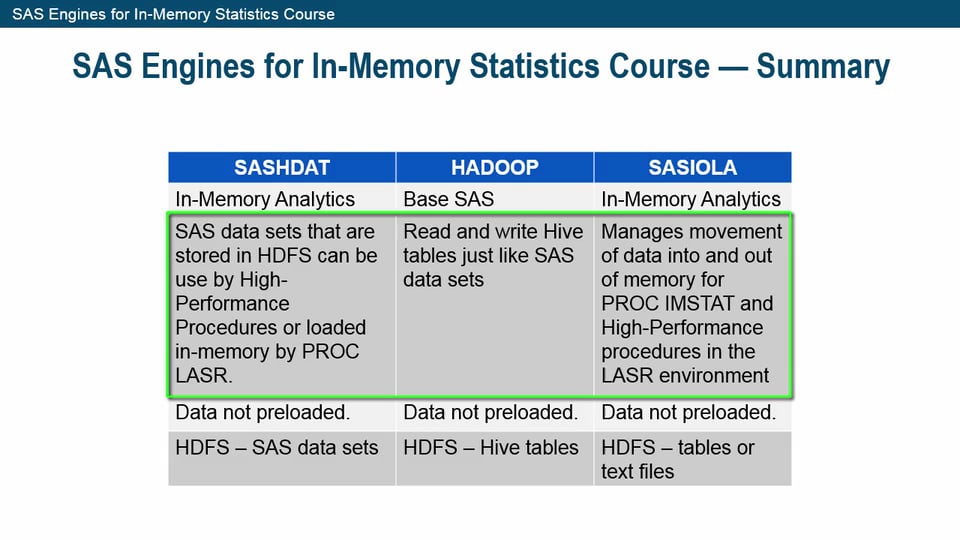 SAS Engines for In-Memory Statistics Course

SAS Engines for In-Memory Statistics Course — Summary

| SASHDAT | HADOOP | SASIOLA |
|---|---|---|
| In-Memory Analytics | Base SAS | In-Memory Analytics |
| SAS data sets that are stored in HDFS can be use by High-Performance Procedures or loaded in-memory by PROC LASR. | Read and write Hive tables just like SAS data sets | Manages movement of data into and out of memory for PROC IMSTAT and High-Performance procedures in the LASR environment |
| Data not preloaded. | Data not preloaded. | Data not preloaded. |
| HDFS – SAS data sets | HDFS – Hive tables | HDFS – tables or text files |